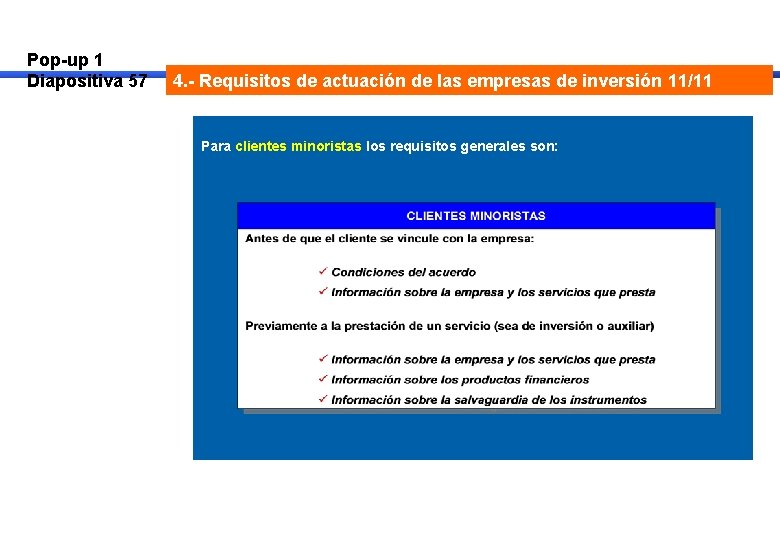 Pop-up 1
Diapositiva 57

4.- Requisitos de actuación de las empresas de inversión 11/11

Para clientes minoristas los requisitos generales son:

CLIENTES MINORISTAS

Antes de que el cliente se vincule con la empresa:

✓ Condiciones del acuerdo
✓ Información sobre la empresa y los servicios que presta

Previamente a la prestación de un servicio (sea de inversión o auxiliar)

✓ Información sobre la empresa y los servicios que presta
✓ Información sobre los productos financieros
✓ Información sobre la salvaguardia de los instrumentos